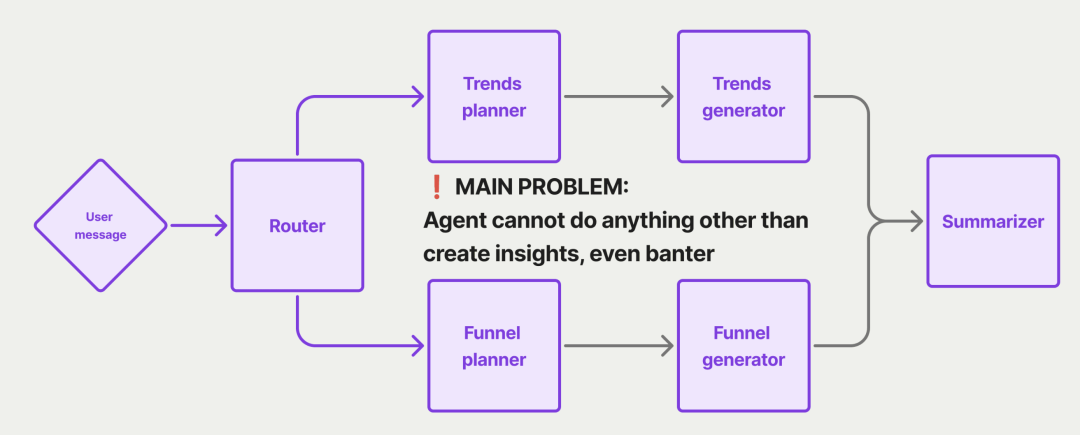 User message

Router

Trends planner

Trends generator

❗ MAIN PROBLEM:
Agent cannot do anything other than create insights, even banter

Funnel planner

Funnel generator

Summarizer